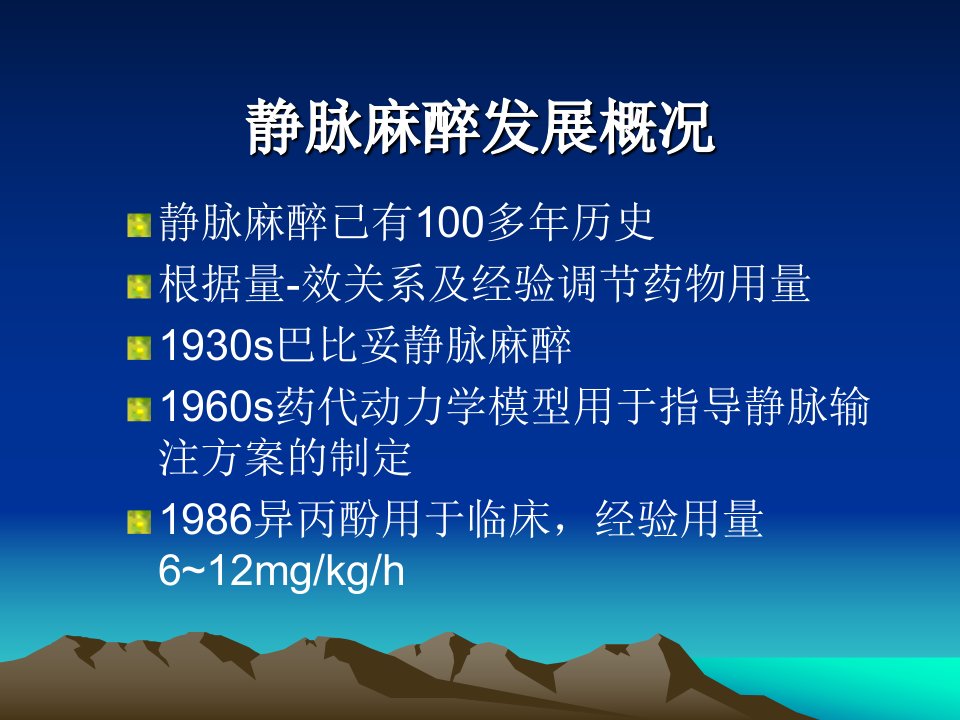 静脉麻醉发展概况

静脉麻醉已有100多年历史

根据量-效关系及经验调节药物用量

1930s巴比妥静脉麻醉

1960s药代动力学模型用于指导静脉输注方案的制定

1986异丙酚用于临床，经验用量6~12mg/kg/h